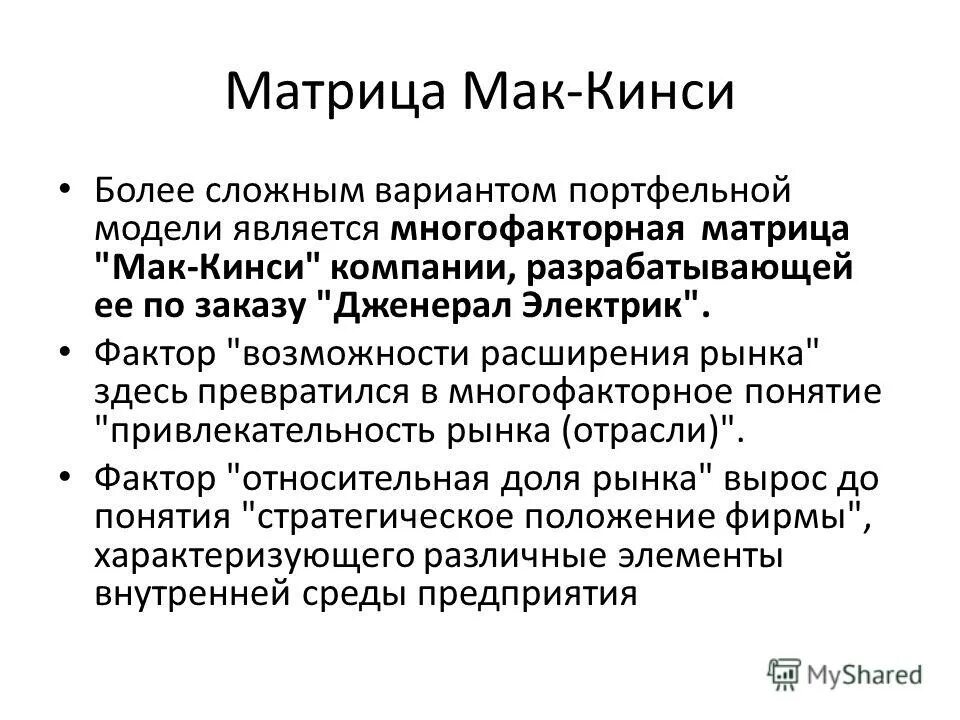 Матрица Мак-Кинси

• Более сложным вариантом портфельной модели является многофакторная матрица "Мак-Кинси" компании, разрабатывающей ее по заказу "Дженерал Электрик".

• Фактор "возможности расширения рынка" здесь превратился в многофакторное понятие "привлекательность рынка (отрасли)".

• Фактор "относительная доля рынка" вырос до понятия "стратегическое положение фирмы", характеризующего различные элементы внутренней среды предприятия

MyShared